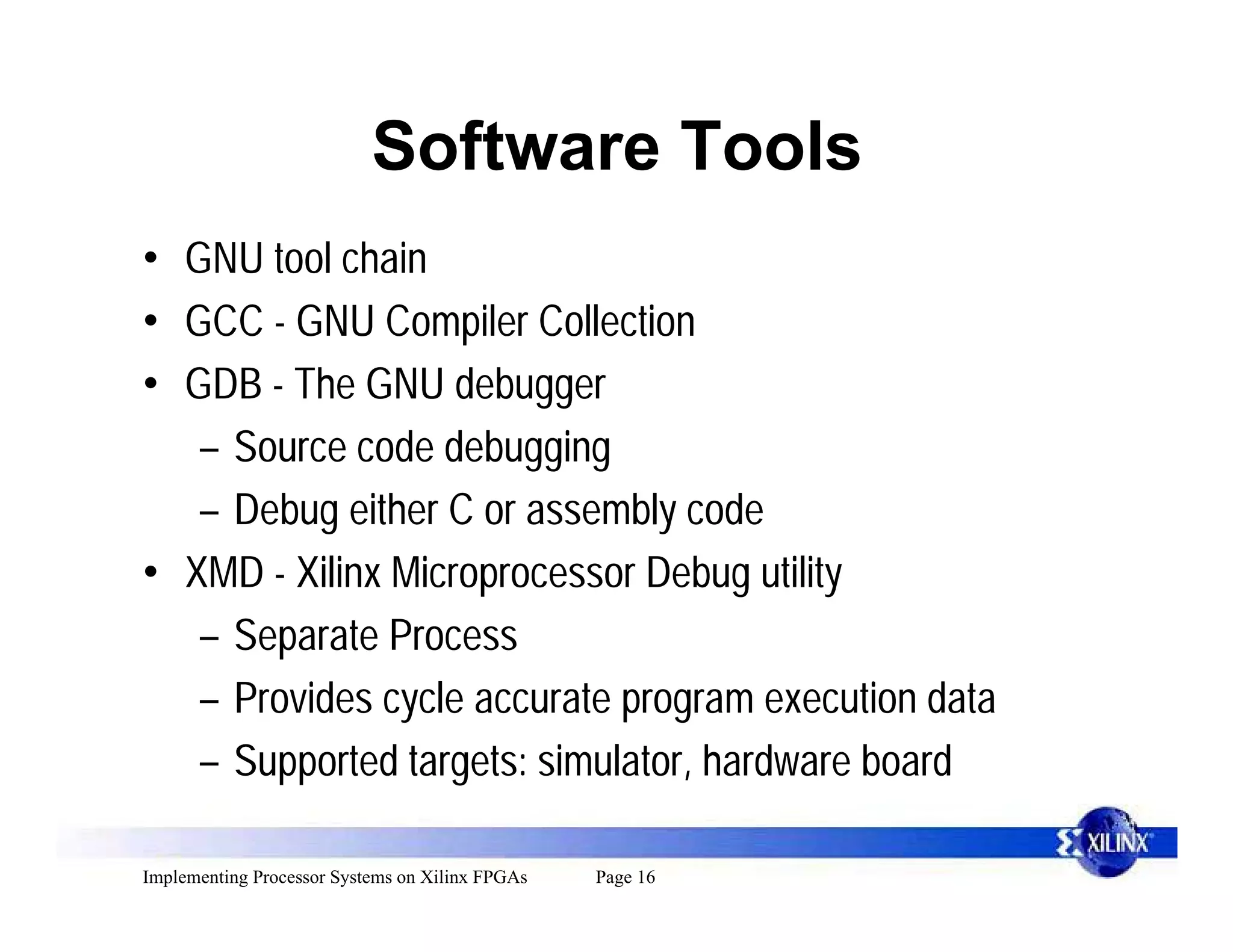 Software Tools

• GNU tool chain
• GCC - GNU Compiler Collection
• GDB - The GNU debugger
  – Source code debugging
  – Debug either C or assembly code
• XMD - Xilinx Microprocessor Debug utility
  – Separate Process
  – Provides cycle accurate program execution data
  – Supported targets: simulator, hardware board

XILINX

Implementing Processor Systems on Xilinx FPGAs Page 16